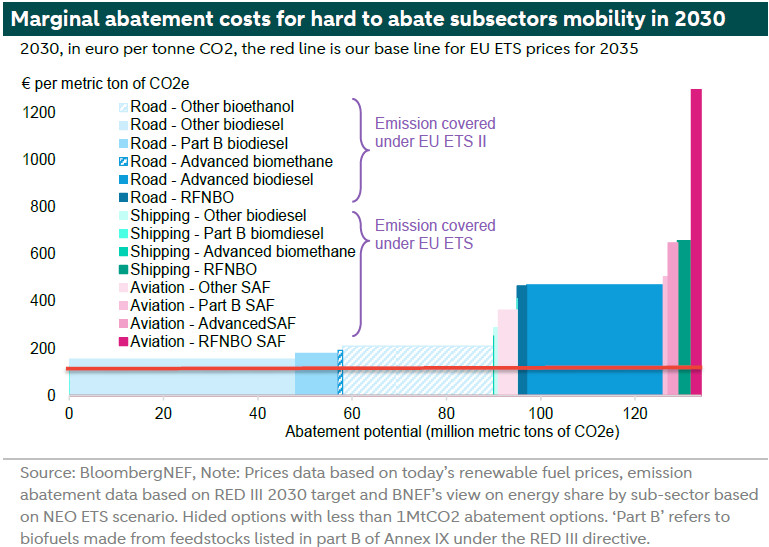 Marginal abatement costs for hard to abate subsectors mobility in 2030

2030, in euro per tonne CO2, the red line is our base line for EU ETS prices for 2035

€ per metric ton of CO2e

1200
1000
800
600
400
200
0

Road - Other bioethanol
Road - Other biodiesel
Road - Part B biodiesel
Road - Advanced biomethane
Road - Advanced biodiesel
Road - RFNBO
Shipping - Other biodiesel
Shipping - Part B biomdiesel
Shipping - Advanced biomethane
Shipping - RFNBO
Aviation - Other SAF
Aviation - Part B SAF
Aviation - AdvancedSAF
Aviation - RFNBO SAF

Emission covered under EU ETS II

Emission covered under EU ETS

0 20 40 60 80 100 120

Abatement potential (million metric tons of CO2e)

Source: BloombergNEF, Note: Prices data based on today's renewable fuel prices, emission abatement data based on RED III 2030 target and BNEF's view on energy share by sub-sector based on NEO ETS scenario. Hided options with less than 1MtCO2 abatement options. 'Part B' refers to biofuels made from feedstocks listed in part B of Annex IX under the RED III directive.